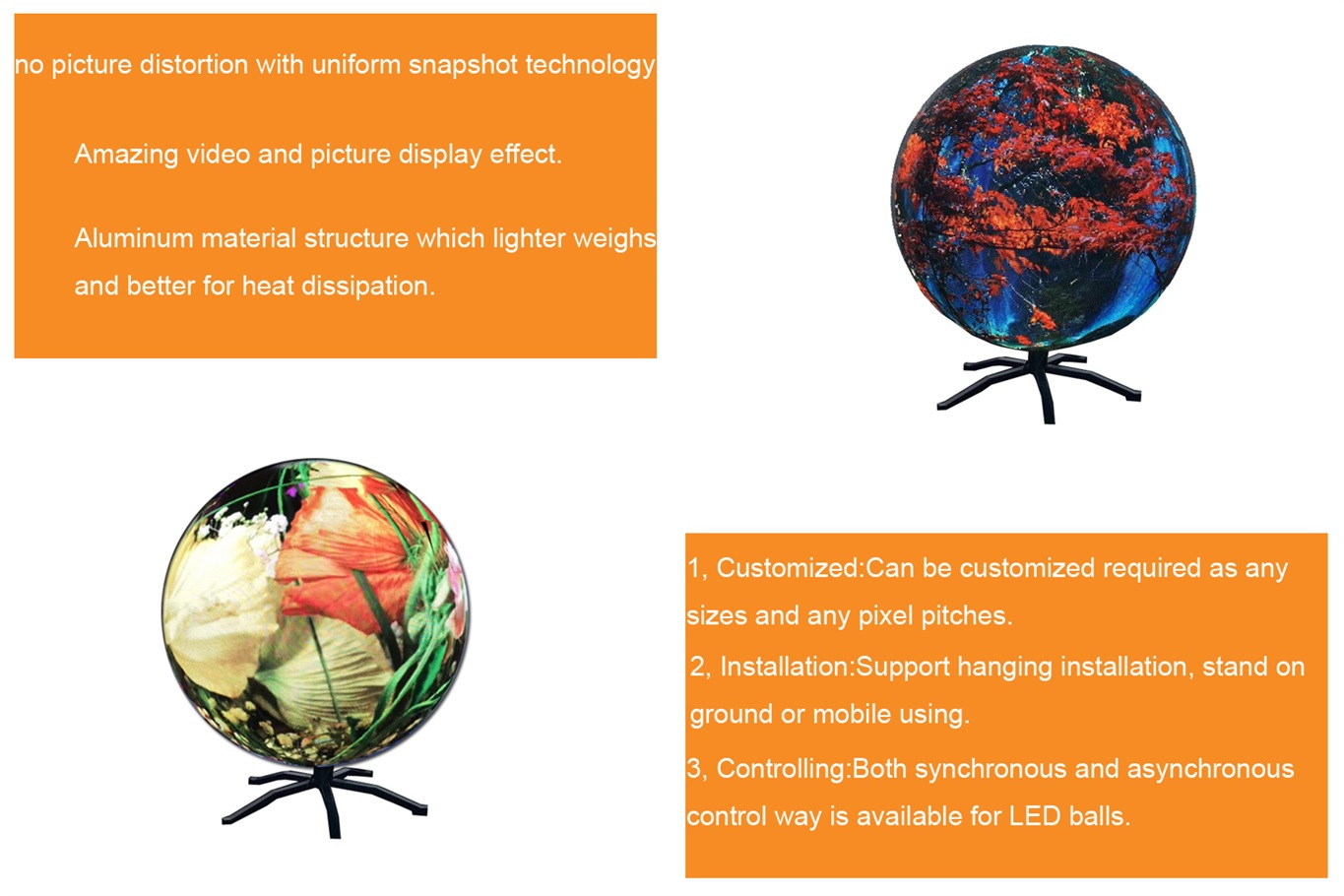 no picture distortion with uniform snapshot technology

Amazing video and picture display effect.

Aluminum material structure which lighter weighs and better for heat dissipation.

1, Customized:Can be customized required as any sizes and any pixel pitches.

2, Installation:Support hanging installation, stand on ground or mobile using.

3, Controlling:Both synchronous and asynchronous control way is available for LED balls.